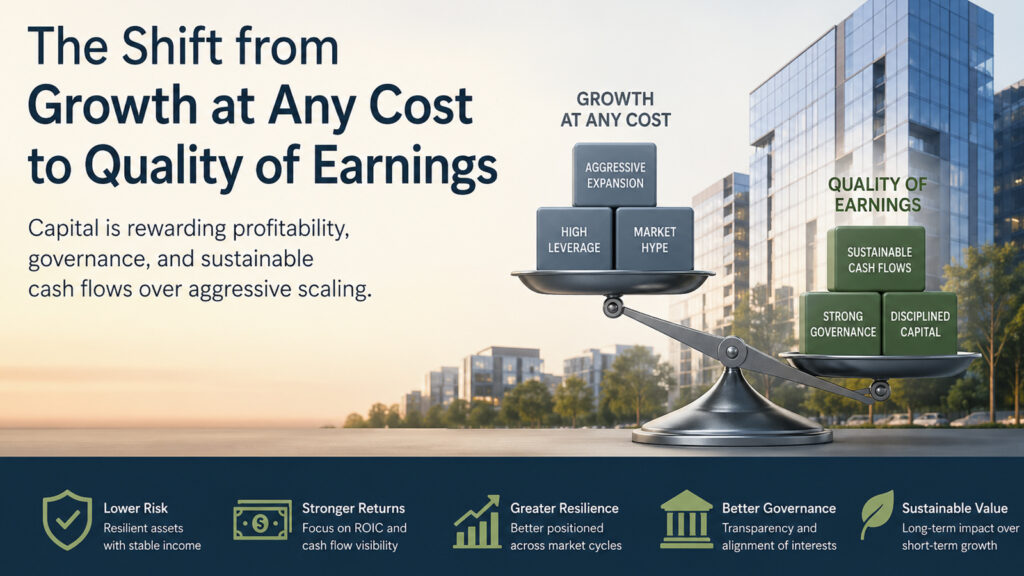 The Shift from Growth at Any Cost to Quality of Earnings

Capital is rewarding profitability, governance, and sustainable cash flows over aggressive scaling.

GROWTH AT ANY COST

AGGRESSIVE EXPANSION

HIGH LEVERAGE

MARKET HYPE

QUALITY OF EARNINGS

SUSTAINABLE CASH FLOWS

STRONG GOVERNANCE

DISCIPLINED CAPITAL

Lower Risk
Resilient assets with stable income

Stronger Returns
Focus on ROIC and cash flow visibility

Greater Resilience
Better positioned across market cycles

Better Governance
Transparency and alignment of interests

Sustainable Value
Long-term impact over short-term growth